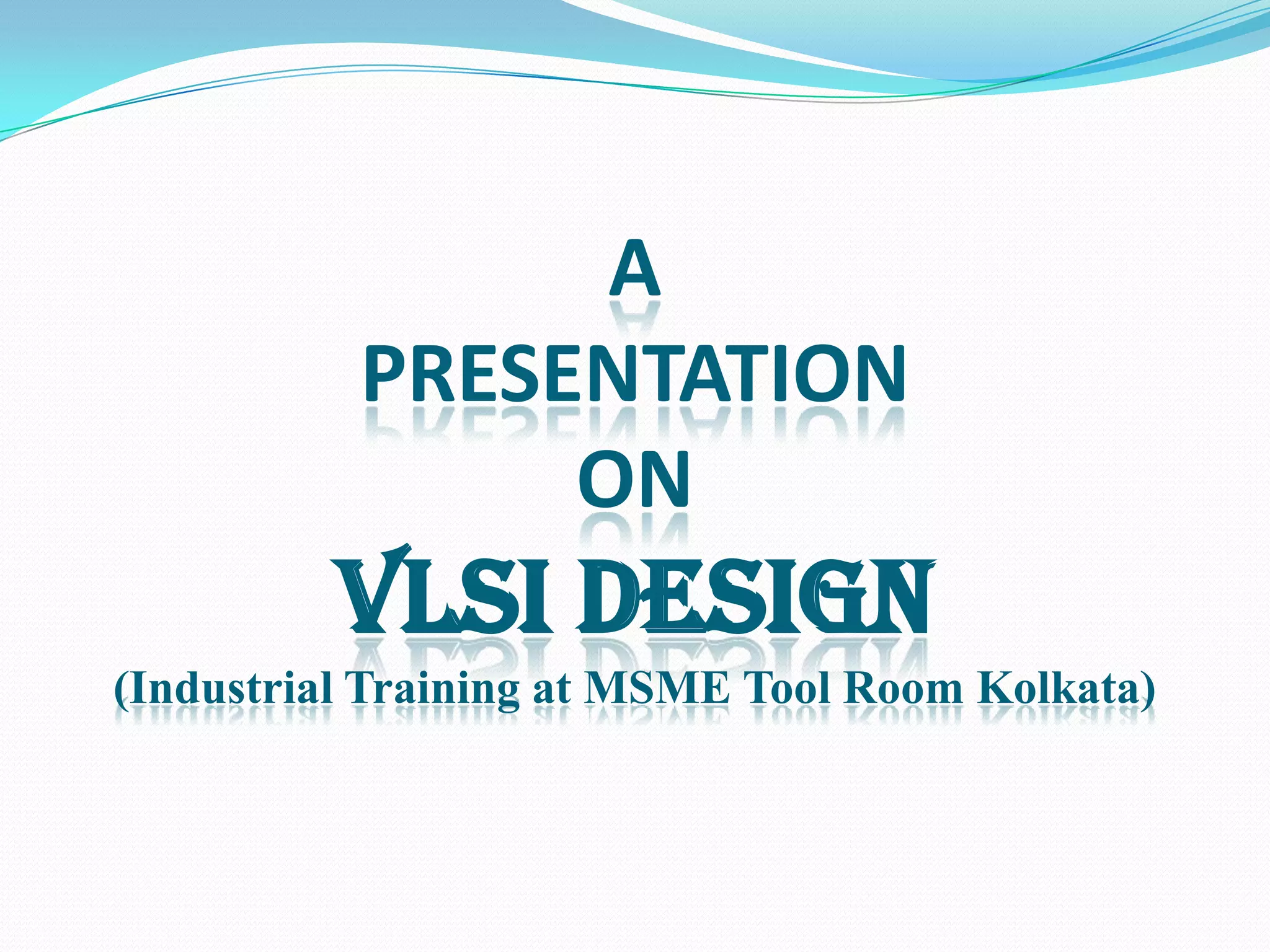 A
PRESENTATION
ON
VLSI DESIGN
(Industrial Training at MSME Tool Room Kolkata)